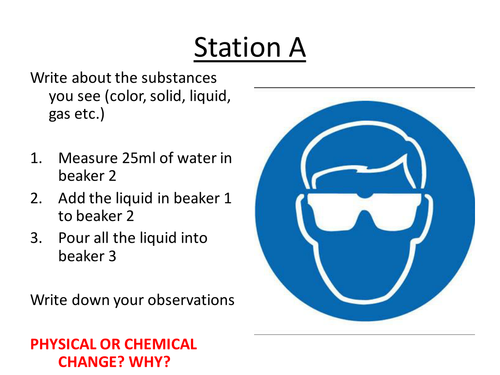 Station A

Write about the substances you see (color, solid, liquid, gas etc.)

1. Measure 25ml of water in beaker 2
2. Add the liquid in beaker 1 to beaker 2
3. Pour all the liquid into beaker 3

Write down your observations

PHYSICAL OR CHEMICAL CHANGE? WHY?